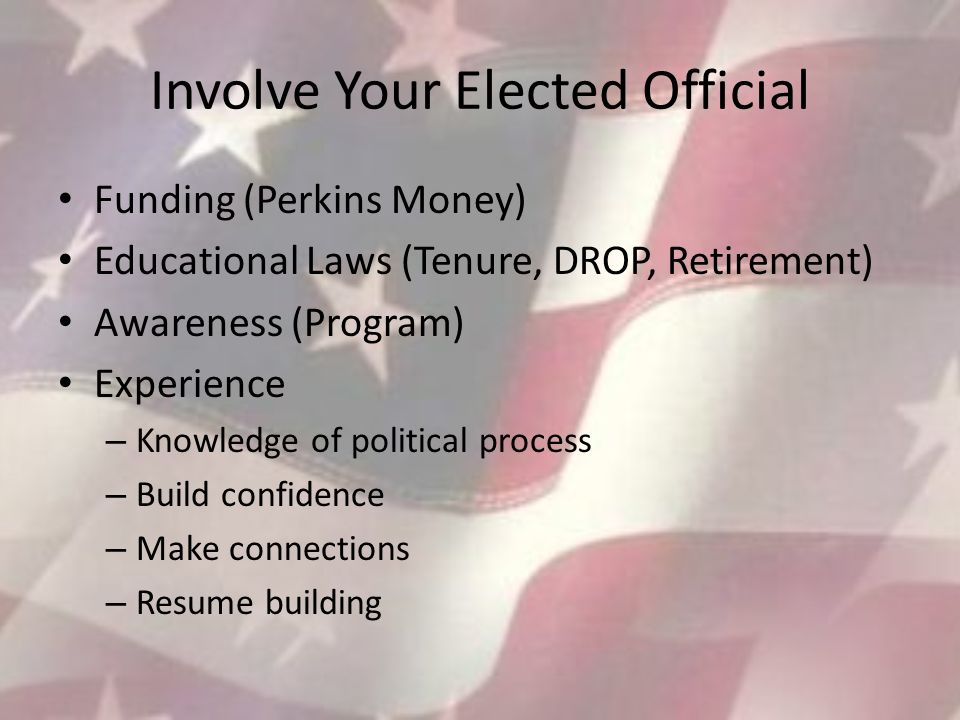 Involve Your Elected Official

• Funding (Perkins Money)
• Educational Laws (Tenure, DROP, Retirement)
• Awareness (Program)
• Experience
  – Knowledge of political process
  – Build confidence
  – Make connections
  – Resume building